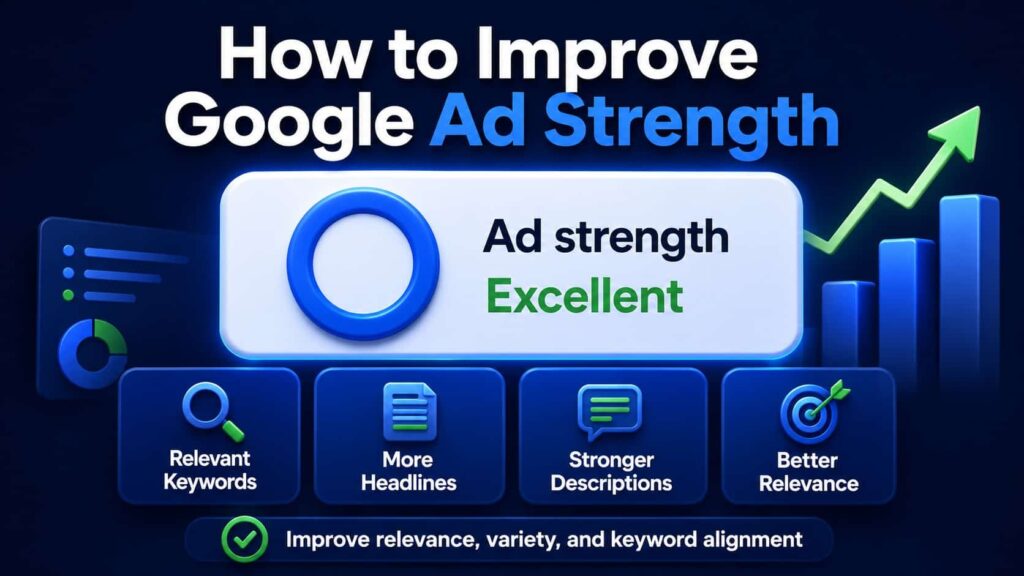 How to Improve Google Ad Strength

Ad strength
Excellent

Relevant Keywords

More Headlines

Stronger Descriptions

Better Relevance

Improve relevance, variety, and keyword alignment